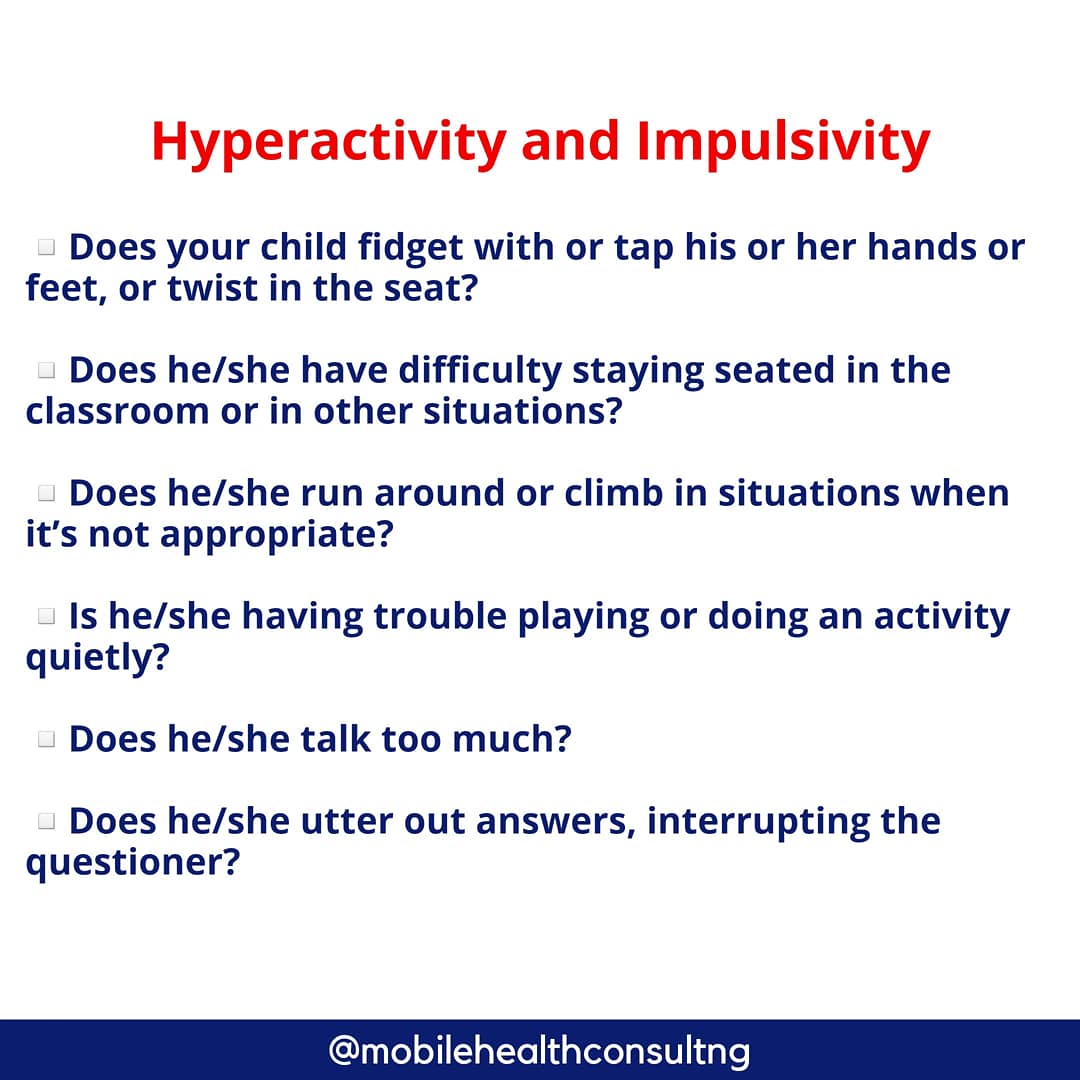 Hyperactivity and Impulsivity

☐ Does your child fidget with or tap his or her hands or feet, or twist in the seat?

☐ Does he/she have difficulty staying seated in the classroom or in other situations?

☐ Does he/she run around or climb in situations when it's not appropriate?

☐ Is he/she having trouble playing or doing an activity quietly?

☐ Does he/she talk too much?

☐ Does he/she utter out answers, interrupting the questioner?

@mobilehealthconsultng